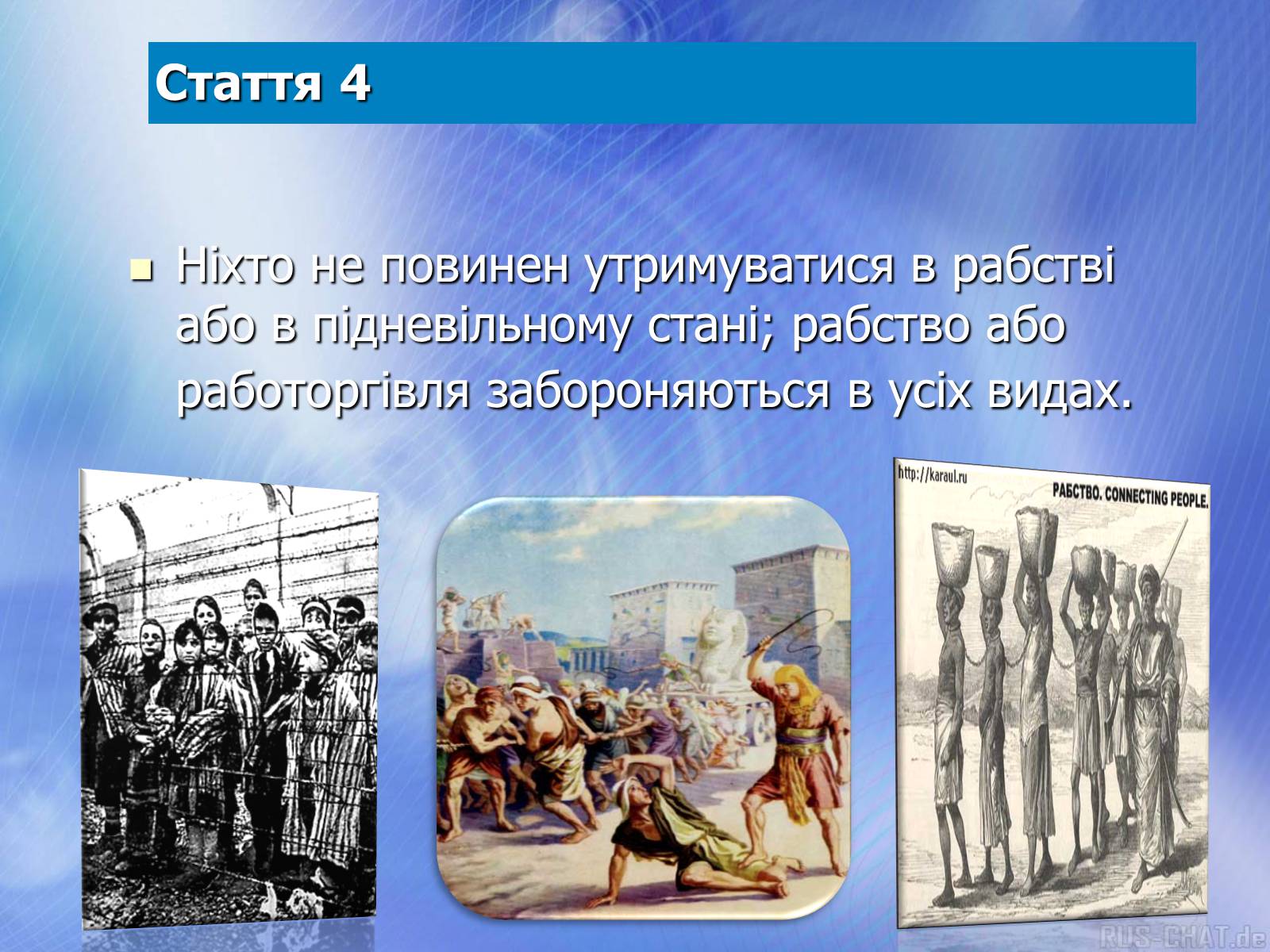 Стаття 4

Ніхто не повинен утримуватися в рабстві або в підневільному стані; рабство або работоргівля забороняються в усіх видах.

http://karaul.ru

РАБСТВО. CONNECTING PEOPLE.

RUS-CHAT.de